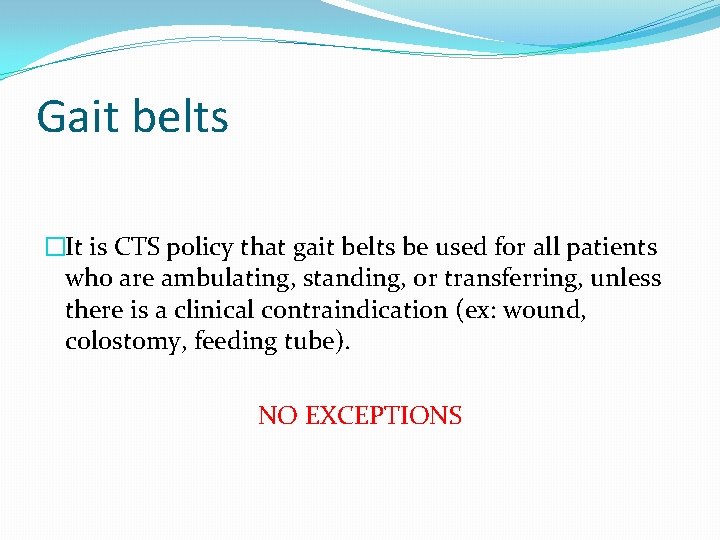 Gait belts

It is CTS policy that gait belts be used for all patients who are ambulating, standing, or transferring, unless there is a clinical contraindication (ex: wound, colostomy, feeding tube).

NO EXCEPTIONS